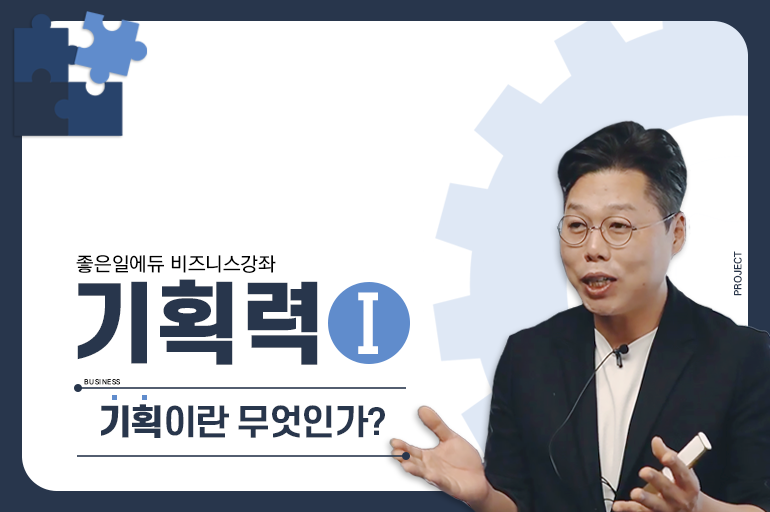 좋은일에듀 비즈니스강좌

기획력 I

BUSINESS

기획이란 무엇인가?

PROJECT